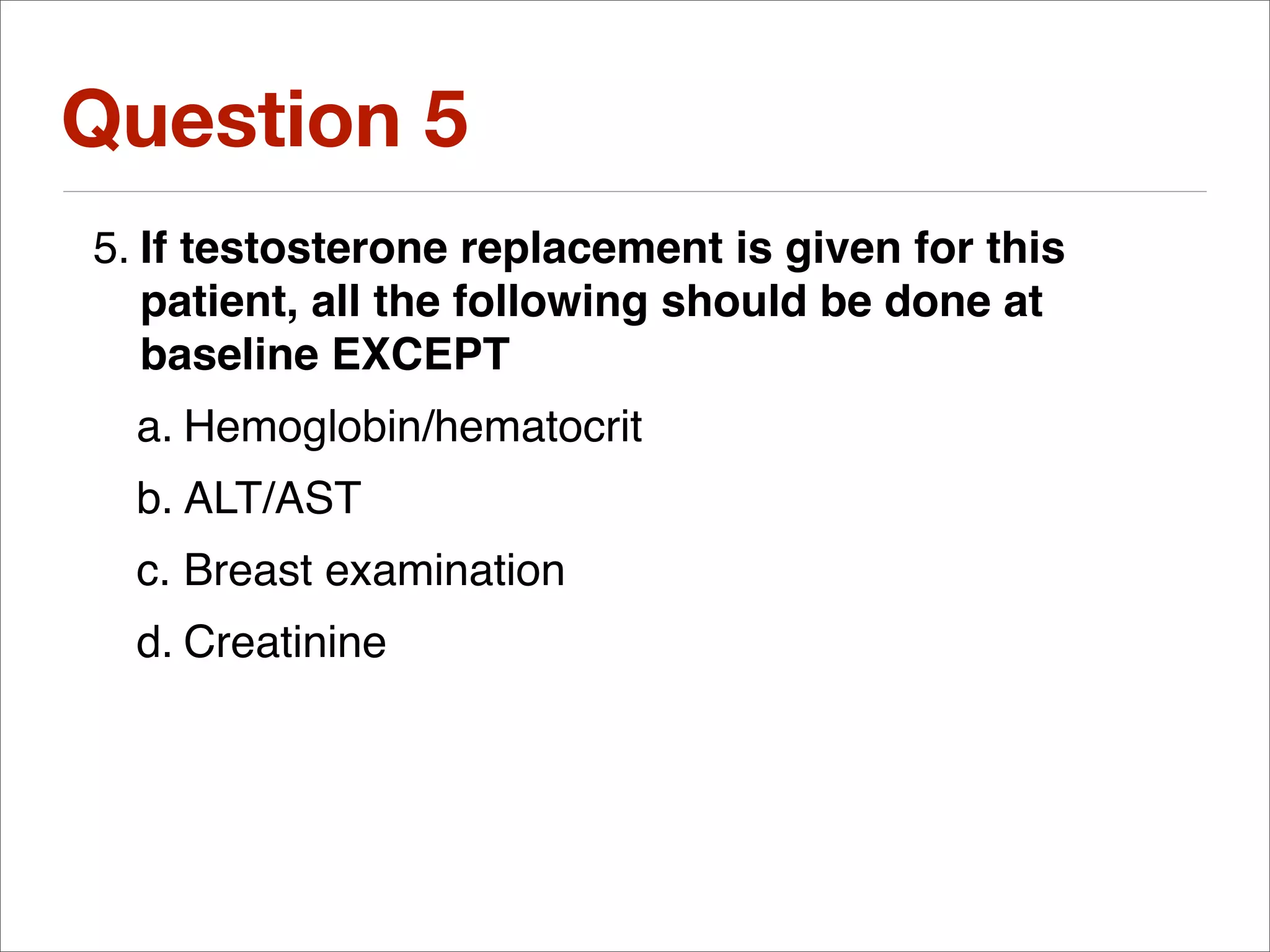 Question 5

5. If testosterone replacement is given for this patient, all the following should be done at baseline EXCEPT

a. Hemoglobin/hematocrit

b. ALT/AST

c. Breast examination

d. Creatinine